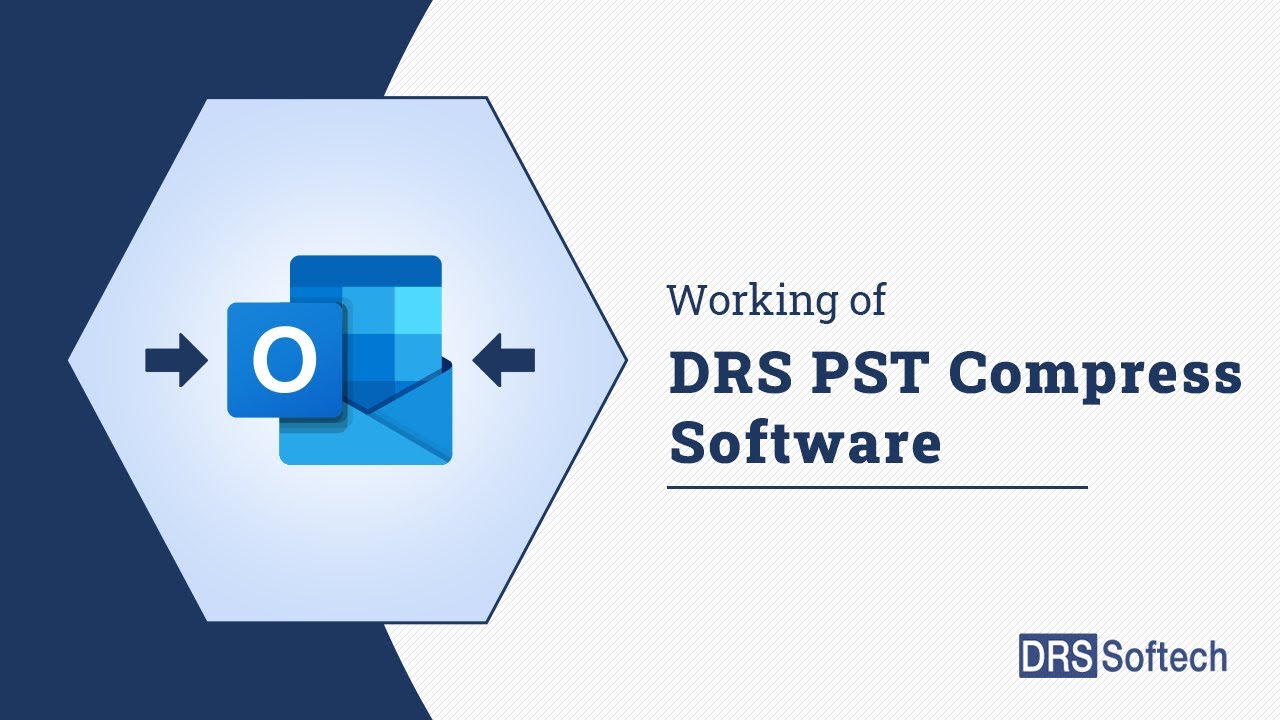 O

Working of

DRS PST Compress Software

DRS Softech